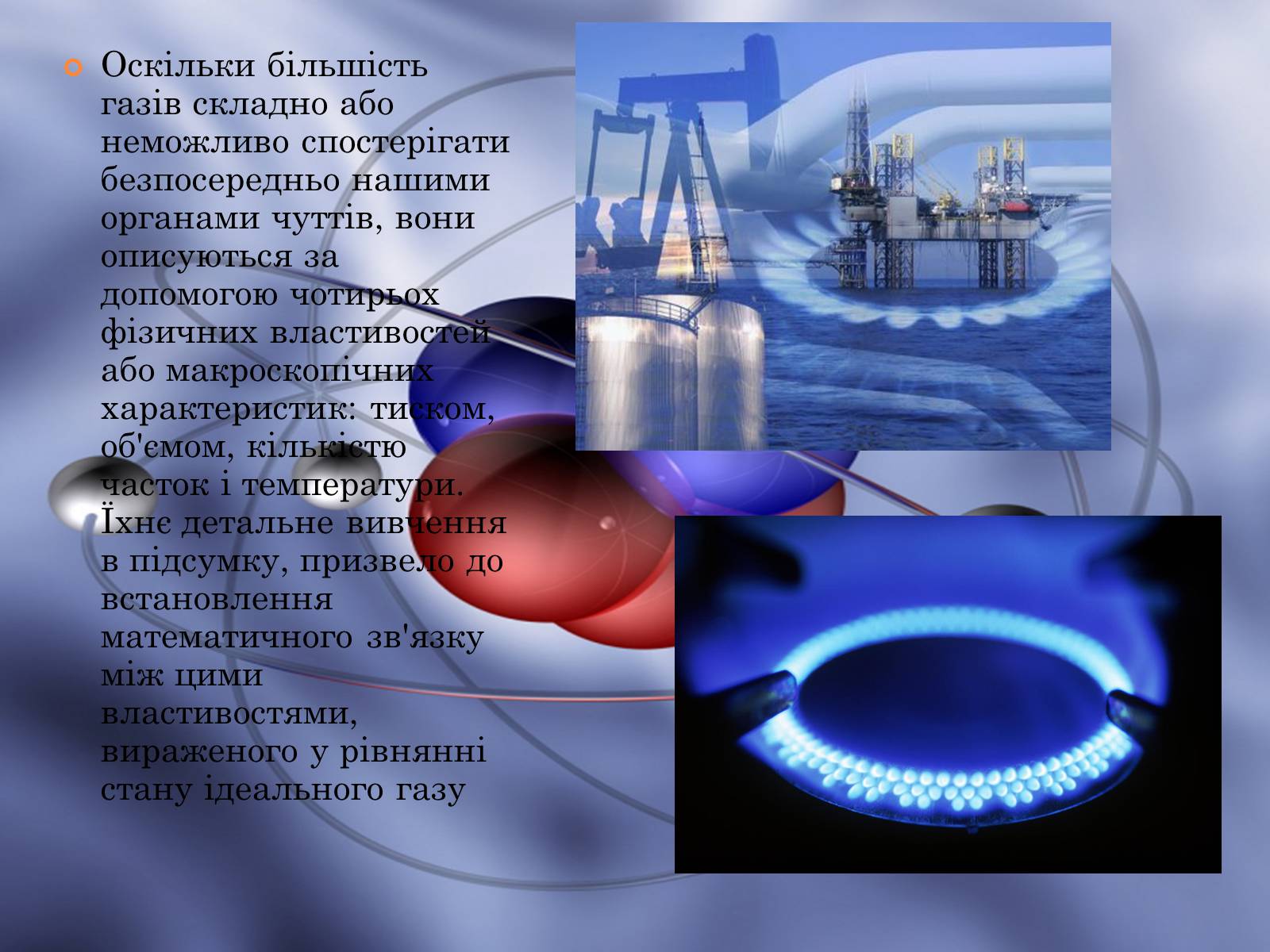 Оскільки більшість газів складно або неможливо спостерігати безпосередньо нашими органами чуттів, вони описуються за допомогою чотирьох фізичних властивостей або макроскопічних характеристик: тиском, об'ємом, кількістю часток і температури. Їхнє детальне вивчення в підсумку, призвело до встановлення математичного зв'язку між цими властивостями, вираженого у рівнянні стану ідеального газу